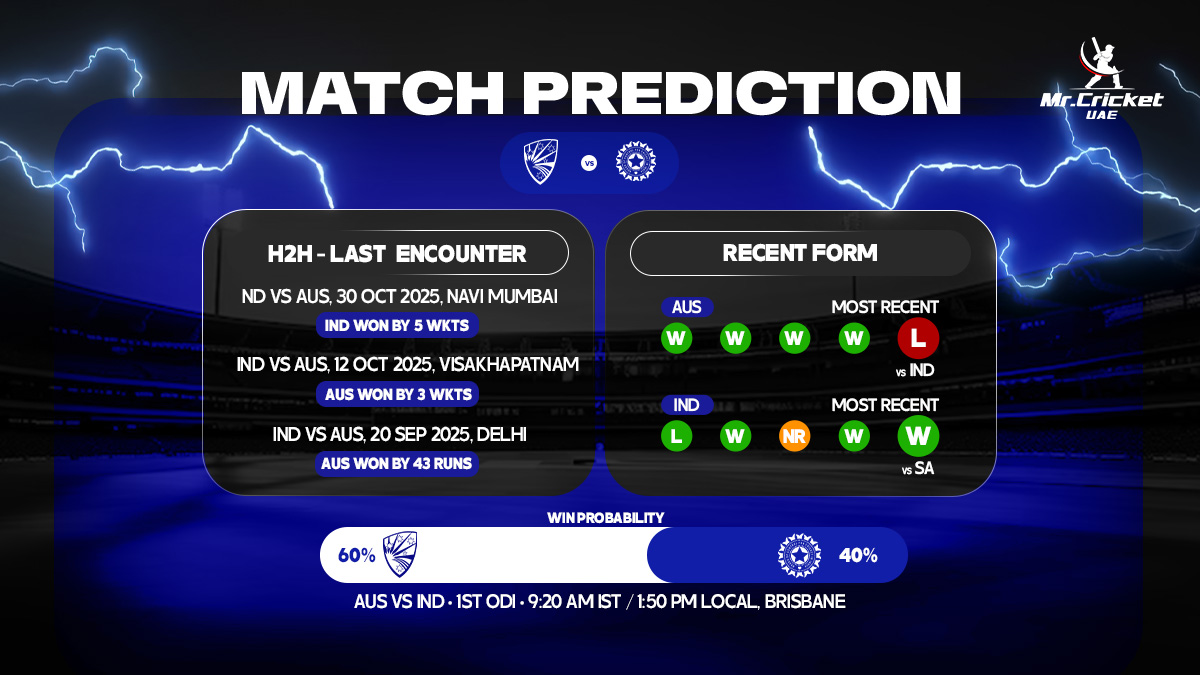 MATCH PREDICTION

Mr.Cricket UAE

vs

H2H - LAST ENCOUNTER

ND VS AUS, 30 OCT 2025, NAVI MUMBAI
IND WON BY 5 WKTS

IND VS AUS, 12 OCT 2025, VISAKHAPATNAM
AUS WON BY 3 WKTS

IND VS AUS, 20 SEP 2025, DELHI
AUS WON BY 43 RUNS

RECENT FORM

AUS
MOST RECENT
W W W W L
vs IND

IND
MOST RECENT
L W NR W W
vs SA

WIN PROBABILITY
60%
40%

AUS VS IND • 1ST ODI • 9:20 AM IST / 1:50 PM LOCAL, BRISBANE